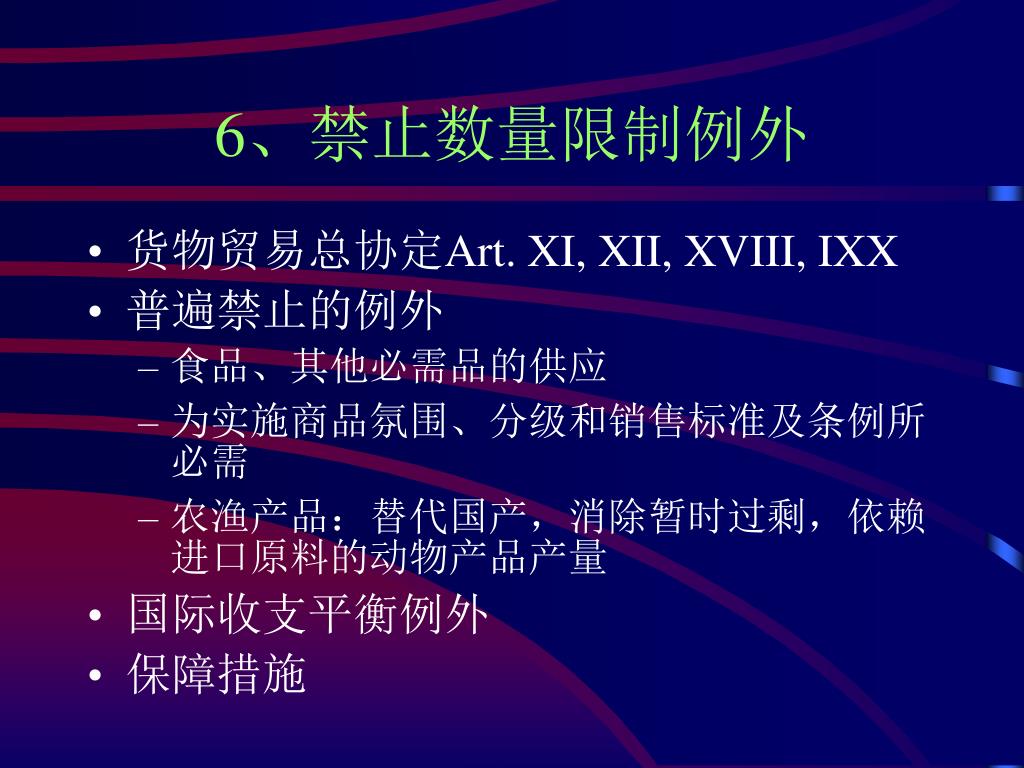 6、禁止数量限制例外

• 货物贸易总协定Art. XI, XII, XVIII, IXX
• 普遍禁止的例外
  – 食品、其他必需品的供应
  – 为实施商品氛围、分级和销售标准及条例所必需
  – 农渔产品：替代国产，消除暂时过剩，依赖进口原料的动物产品产量
• 国际收支平衡例外
• 保障措施